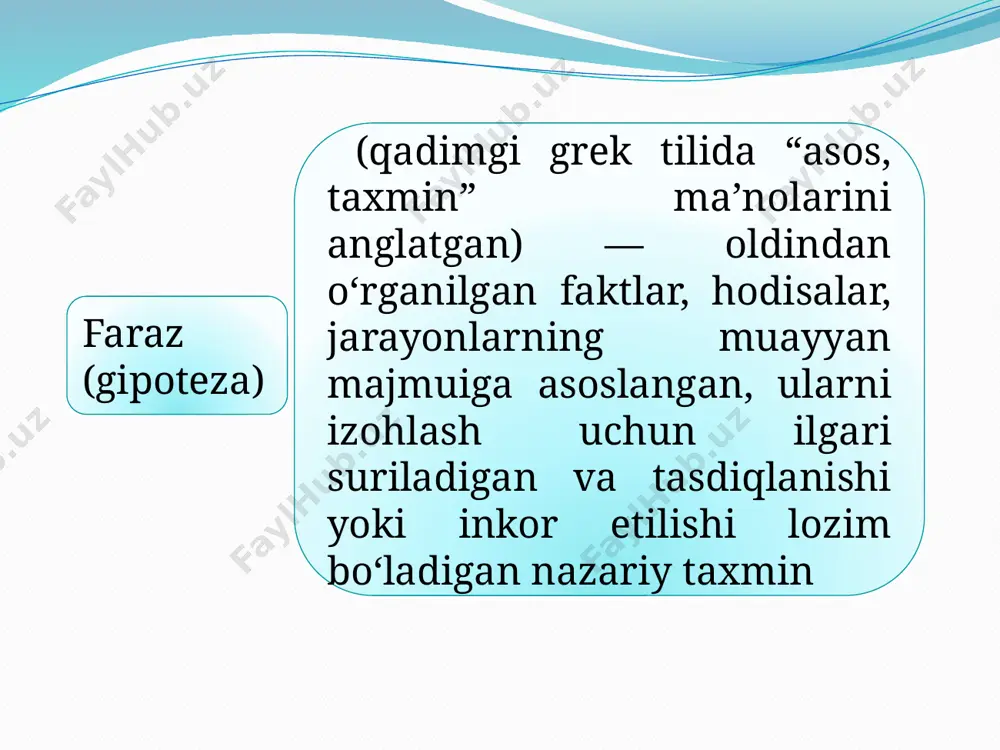 Faraz (gipoteza)

(qadimgi grek tilida “asos, taxmin” ma’nolarini anglatgan) — oldindan o‘rganilgan faktlar, hodisalar, jarayonlarning muayyan majmuiga asoslangan, ularni izohlash uchun ilgari suriladigan va tasdiqlanishi yoki inkor etilishi lozim bo‘ladigan nazariy taxmin

FaylHub.uz